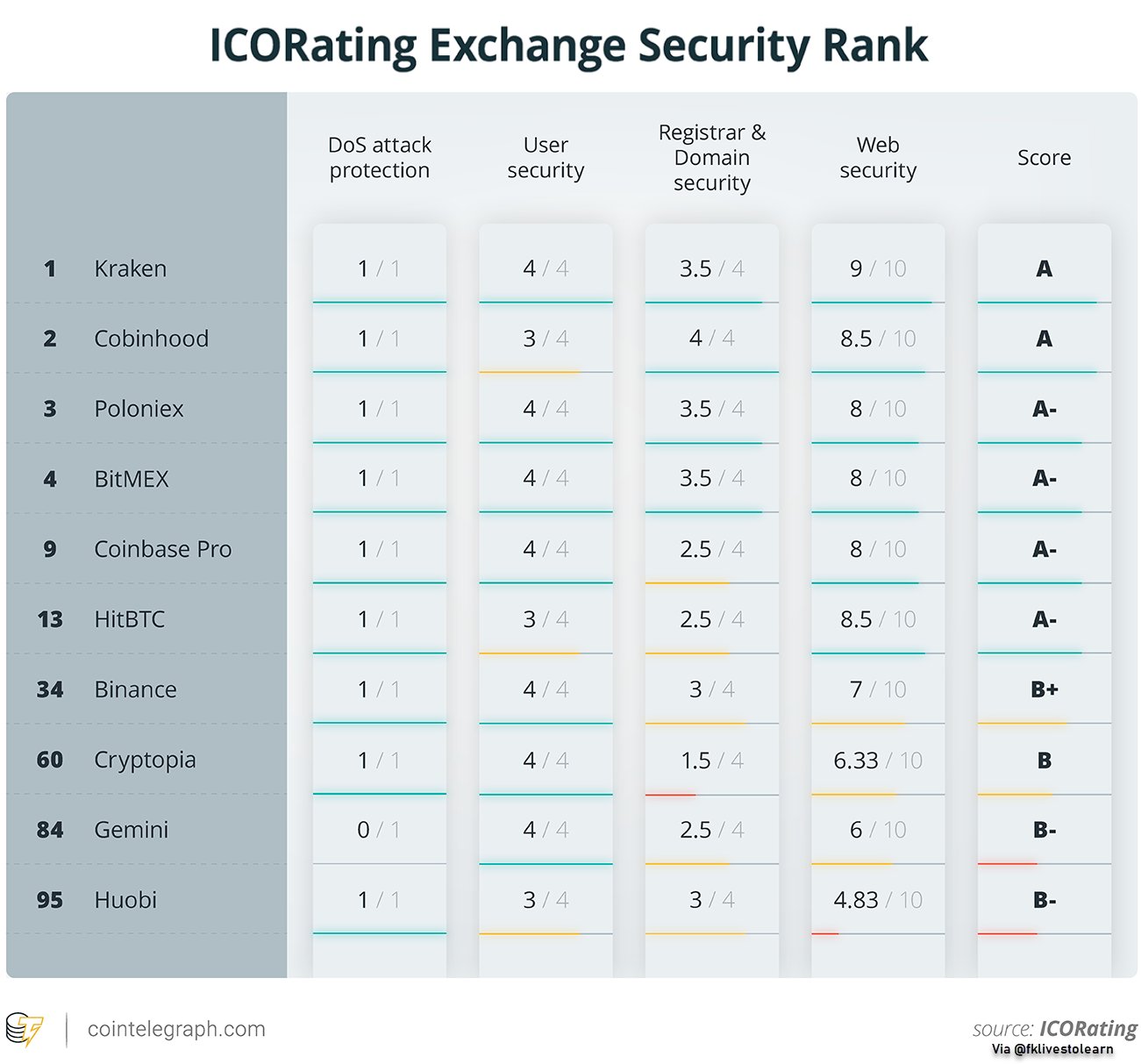 ICORating Exchange Security Rank

| | | DoS attack protection | User security | Registrar & Domain security | Web security | Score |
|---|---|---|---|---|---|---|
| 1 | Kraken | 1 / 1 | 4 / 4 | 3.5 / 4 | 9 / 10 | A |
| 2 | Cobinhood | 1 / 1 | 3 / 4 | 4 / 4 | 8.5 / 10 | A |
| 3 | Poloniex | 1 / 1 | 4 / 4 | 3.5 / 4 | 8 / 10 | A- |
| 4 | BitMEX | 1 / 1 | 4 / 4 | 3.5 / 4 | 8 / 10 | A- |
| 9 | Coinbase Pro | 1 / 1 | 4 / 4 | 2.5 / 4 | 8 / 10 | A- |
| 13 | HitBTC | 1 / 1 | 3 / 4 | 2.5 / 4 | 8.5 / 10 | A- |
| 34 | Binance | 1 / 1 | 4 / 4 | 3 / 4 | 7 / 10 | B+ |
| 60 | Cryptopia | 1 / 1 | 4 / 4 | 1.5 / 4 | 6.33 / 10 | B |
| 84 | Gemini | 0 / 1 | 4 / 4 | 2.5 / 4 | 6 / 10 | B- |
| 95 | Huobi | 1 / 1 | 3 / 4 | 3 / 4 | 4.83 / 10 | B- |

cointelegraph.com

source: ICORating
Via @fklivestolearn